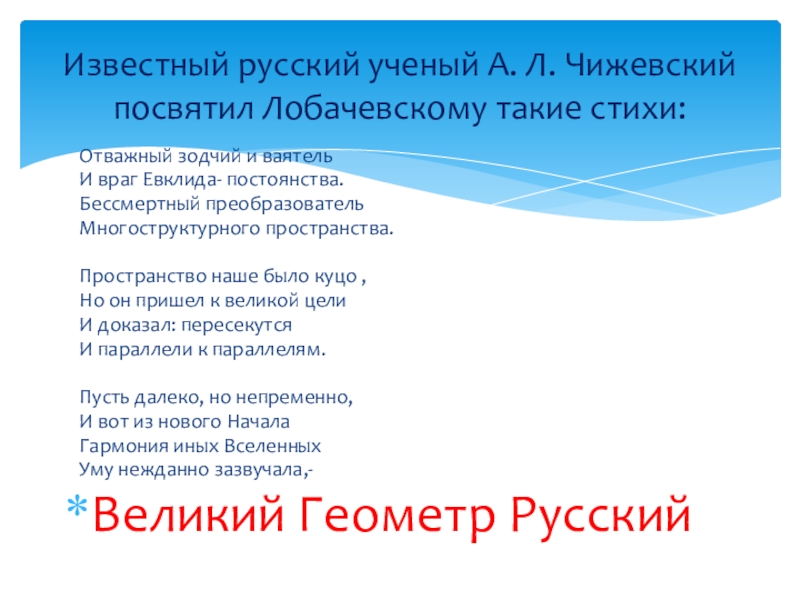 Известный русский ученый А. Л. Чижевский посвятил Лобачевскому такие стихи:

Отважный зодчий и ваятель
И враг Евклида- постоянства.
Бессмертный преобразователь
Многоструктурного пространства.

Пространство наше было куцо ,
Но он пришел к великой цели
И доказал: пересекутся
И параллели к параллелям.

Пусть далеко, но непременно,
И вот из нового Начала
Гармония иных Вселенных
Уму нежданно зазвучала,-

*Великий Геометр Русский